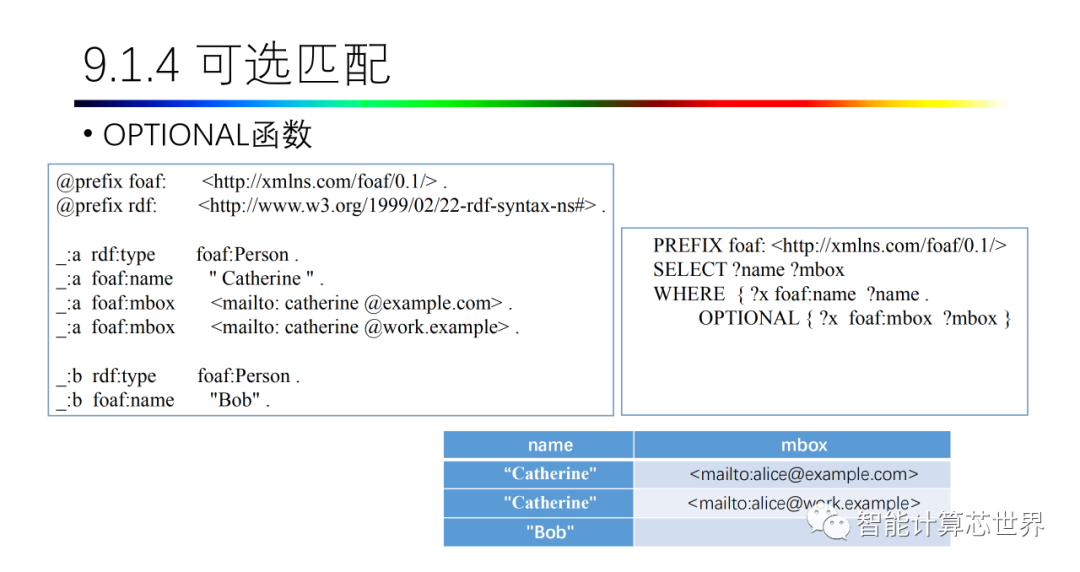 9.1.4 可选匹配

• OPTIONAL函数

@prefix foaf: <http://xmlns.com/foaf/0.1/> .
@prefix rdf: <http://www.w3.org/1999/02/22-rdf-syntax-ns#> .

_:a rdf:type foaf:Person .
_:a foaf:name " Catherine " .
_:a foaf:mbox <mailto: catherine @example.com> .
_:a foaf:mbox <mailto: catherine @work.example> .

_:b rdf:type foaf:Person .
_:b foaf:name "Bob" .

PREFIX foaf: <http://xmlns.com/foaf/0.1/>
SELECT ?name ?mbox
WHERE { ?x foaf:name ?name .
OPTIONAL { ?x foaf:mbox ?mbox }

| name | mbox |
|---|---|
| "Catherine" | <mailto:alice@example.com> |
| "Catherine" | <mailto:alice@work.example> |
| "Bob" | |

智能计算芯世界